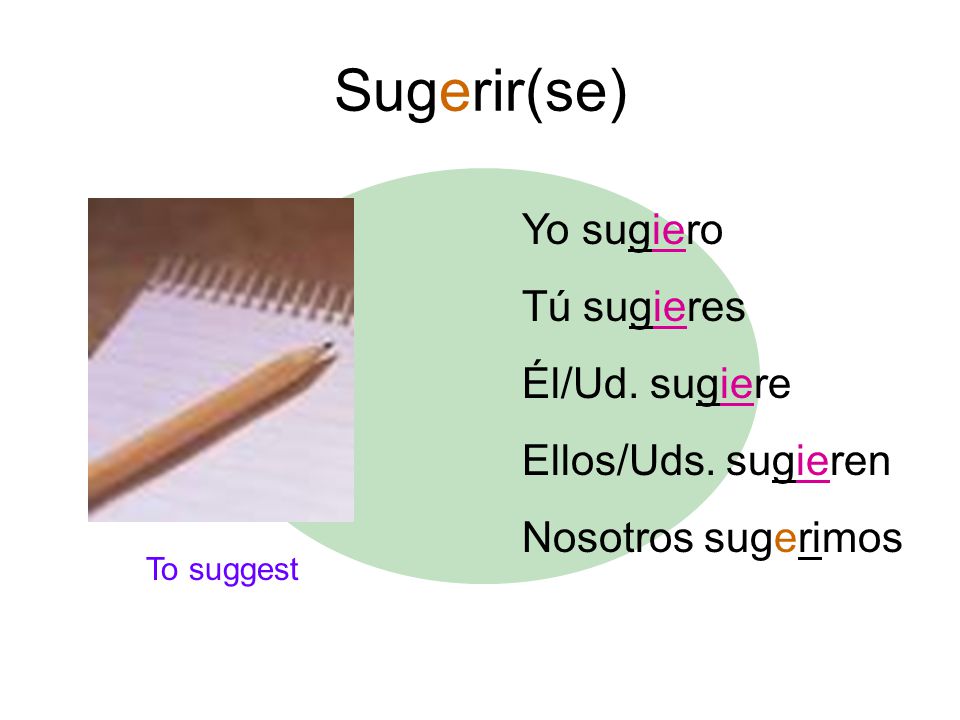 Sugerir(se)

Yo sugiero

Tú sugieres

Él/Ud. sugiere

Ellos/Uds. sugieren

Nosotros sugerimos

To suggest